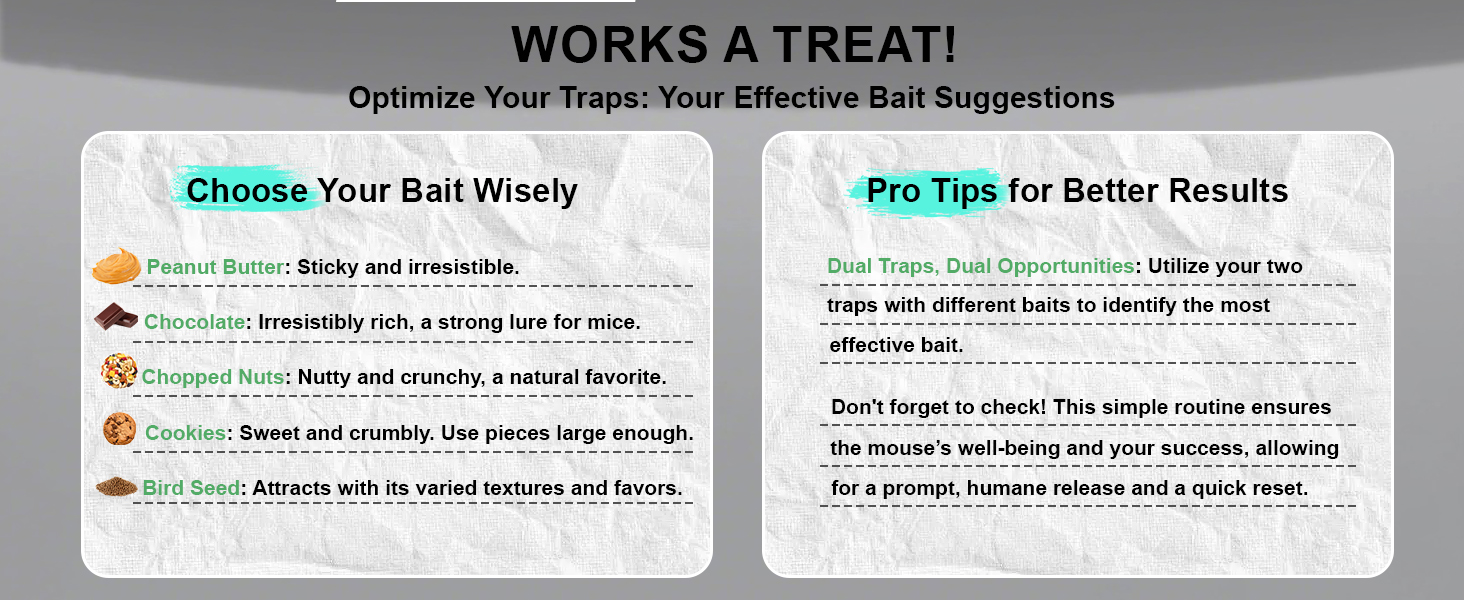 WORKS A TREAT!

Optimize Your Traps: Your Effective Bait Suggestions

Choose Your Bait Wisely

Peanut Butter: Sticky and irresistible.

Chocolate: Irresistibly rich, a strong lure for mice.

Chopped Nuts: Nutty and crunchy, a natural favorite.

Cookies: Sweet and crumbly. Use pieces large enough.

Bird Seed: Attracts with its varied textures and favors.

Pro Tips for Better Results

Dual Traps, Dual Opportunities: Utilize your two traps with different baits to identify the most effective bait.

Don't forget to check! This simple routine ensures the mouse's well-being and your success, allowing for a prompt, humane release and a quick reset.